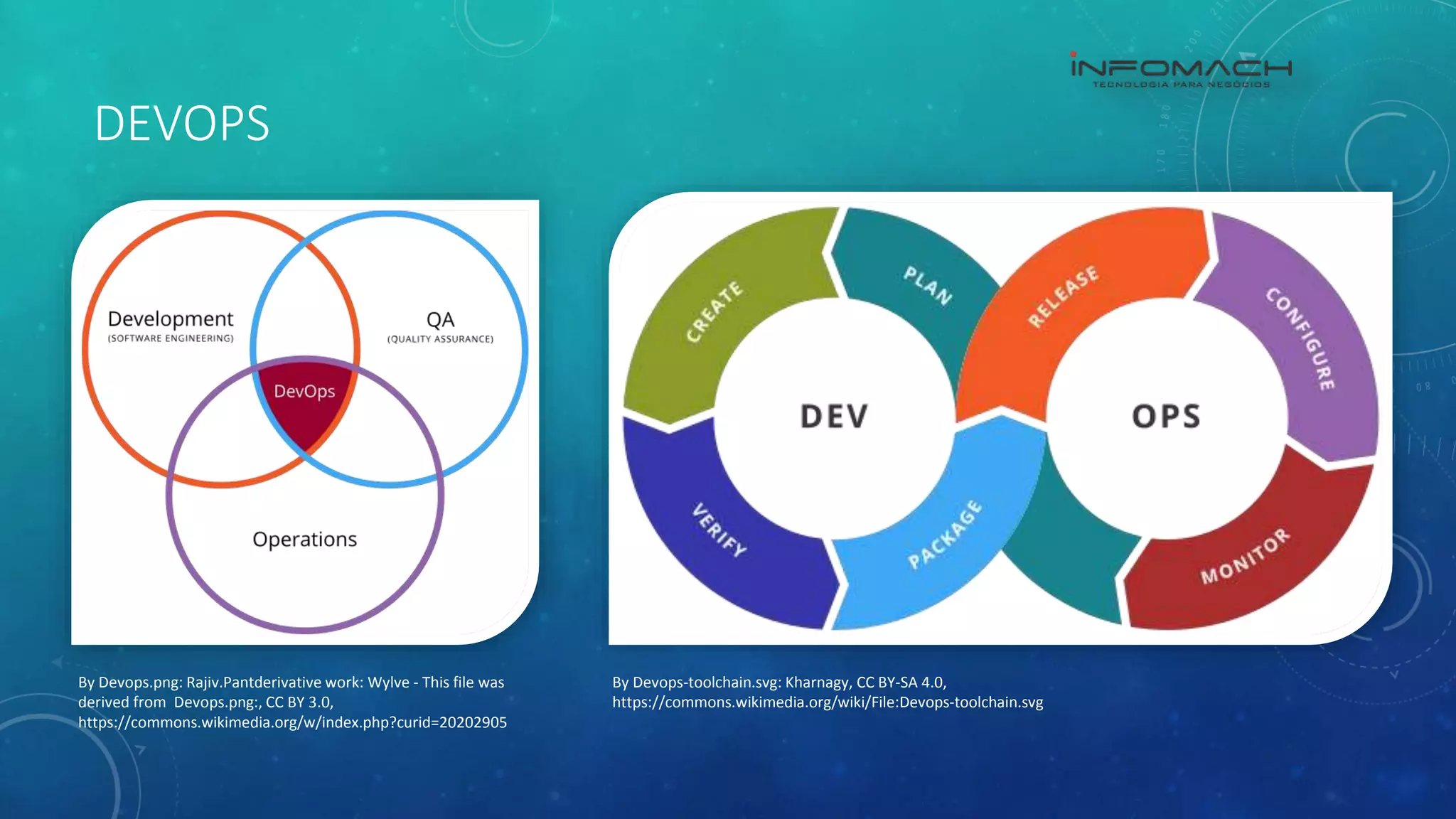 INFOMACH
TECNOLOGIA PARA NEGÓCIOS

DEVOPS

Development
(SOFTWARE ENGINEERING)

QA
(QUALITY ASSURANCE)

DevOps

Operations

CREATE
PLAN
RELEASE
CONFIGURE
DEV
OPS
VERIFY
PACKAGE
MONITOR

By Devops.png: Rajiv.Pantderivative work: Wylve - This file was derived from Devops.png:, CC BY 3.0, https://commons.wikimedia.org/w/index.php?curid=20202905

By Devops-toolchain.svg: Kharnagy, CC BY-SA 4.0, https://commons.wikimedia.org/wiki/File:Devops-toolchain.svg